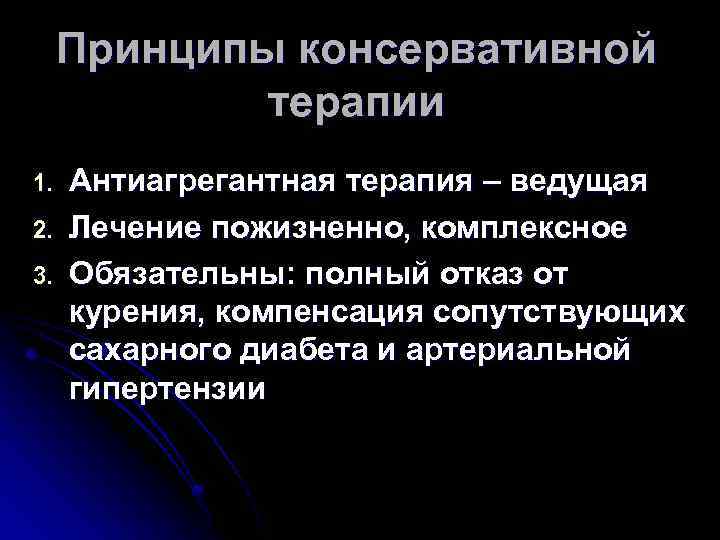 Принципы консервативной терапии

1. Антиагрегантная терапия – ведущая
2. Лечение пожизненно, комплексное
3. Обязательны: полный отказ от курения, компенсация сопутствующих сахарного диабета и артериальной гипертензии